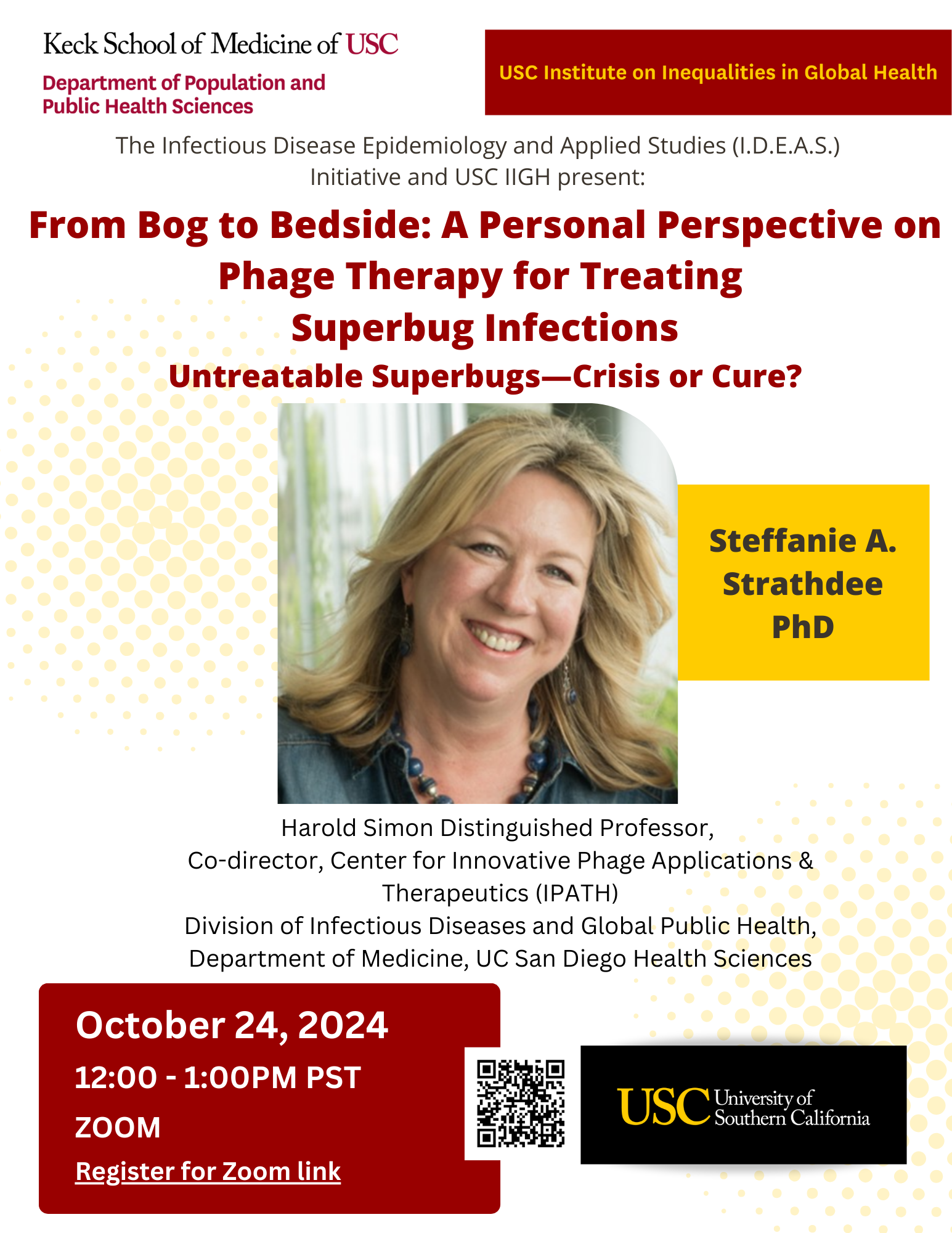 Keck School of Medicine of USC
Department of Population and Public Health Sciences

USC Institute on Inequalities in Global Health

The Infectious Disease Epidemiology and Applied Studies (I.D.E.A.S.) Initiative and USC IIGH present:

From Bog to Bedside: A Personal Perspective on Phage Therapy for Treating Superbug Infections

Untreatable Superbugs—Crisis or Cure?

Steffanie A. Strathdee PhD

Harold Simon Distinguished Professor,
Co-director, Center for Innovative Phage Applications & Therapeutics (IPATH)
Division of Infectious Diseases and Global Public Health,
Department of Medicine, UC San Diego Health Sciences

October 24, 2024
12:00 - 1:00PM PST
ZOOM
Register for Zoom link

USC University of Southern California